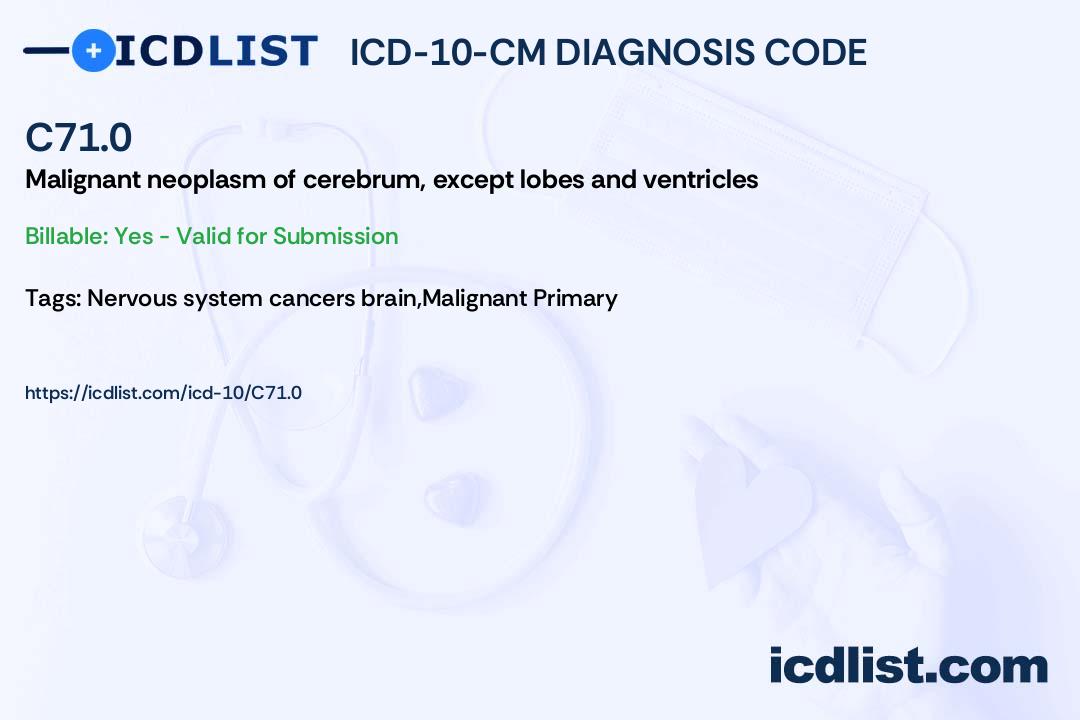 ICDLIST ICD-10-CM DIAGNOSIS CODE

C71.0

Malignant neoplasm of cerebrum, except lobes and ventricles

Billable: Yes - Valid for Submission

Tags: Nervous system cancers brain,Malignant Primary

https://icdlist.com/icd-10/C71.0

icdlist.com